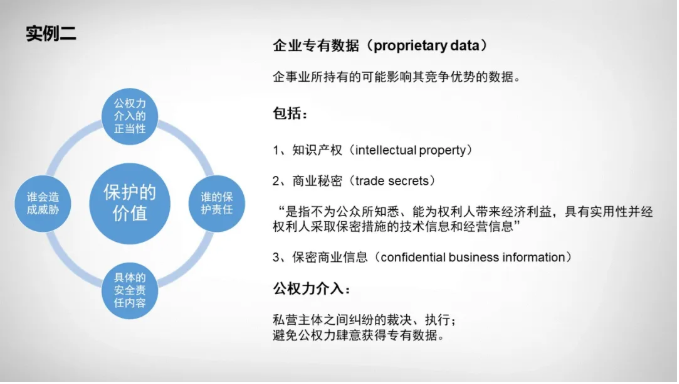 实例二

公权力介入的正当性

谁会造成威胁

保护的价值

谁的保护责任

具体的安全责任内容

企业专有数据（proprietary data）

企事业所持有的可能影响其竞争优势的数据。

包括：

1、知识产权（intellectual property）

2、商业秘密（trade secrets）

“是指不为公众所知悉、能为权利人带来经济利益，具有实用性并经权利人采取保密措施的技术信息和经营信息”

3、保密商业信息（confidential business information）

公权力介入：

私营主体之间纠纷的裁决、执行；
避免公权力肆意获得专有数据。